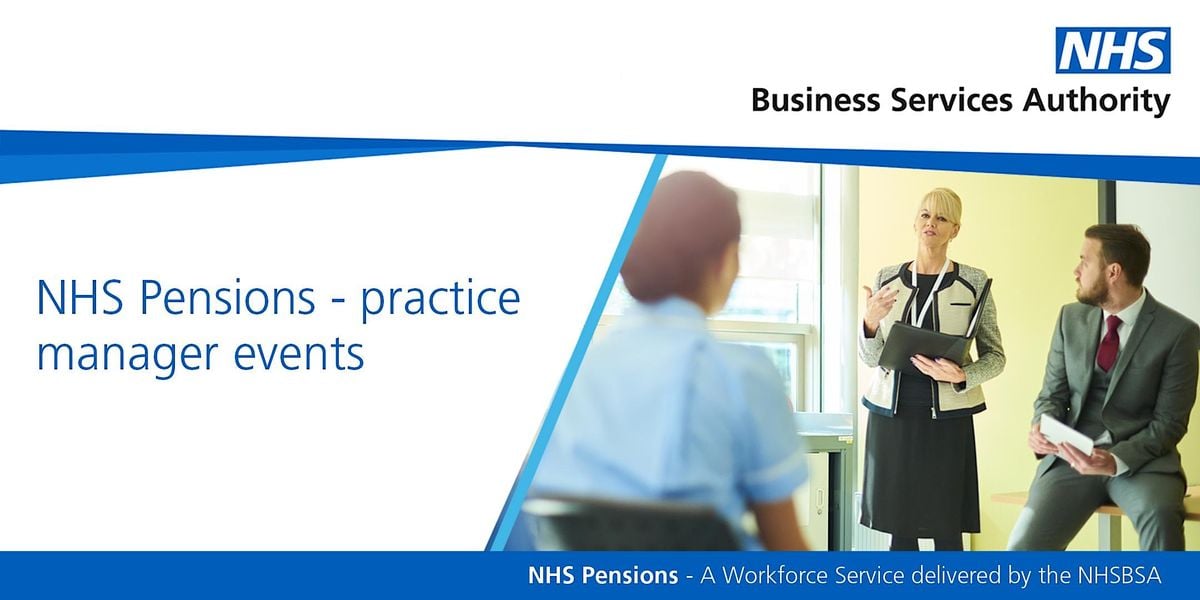 NHS
Business Services Authority

NHS Pensions - practice manager events

NHS Pensions - A Workforce Service delivered by the NHSBSA